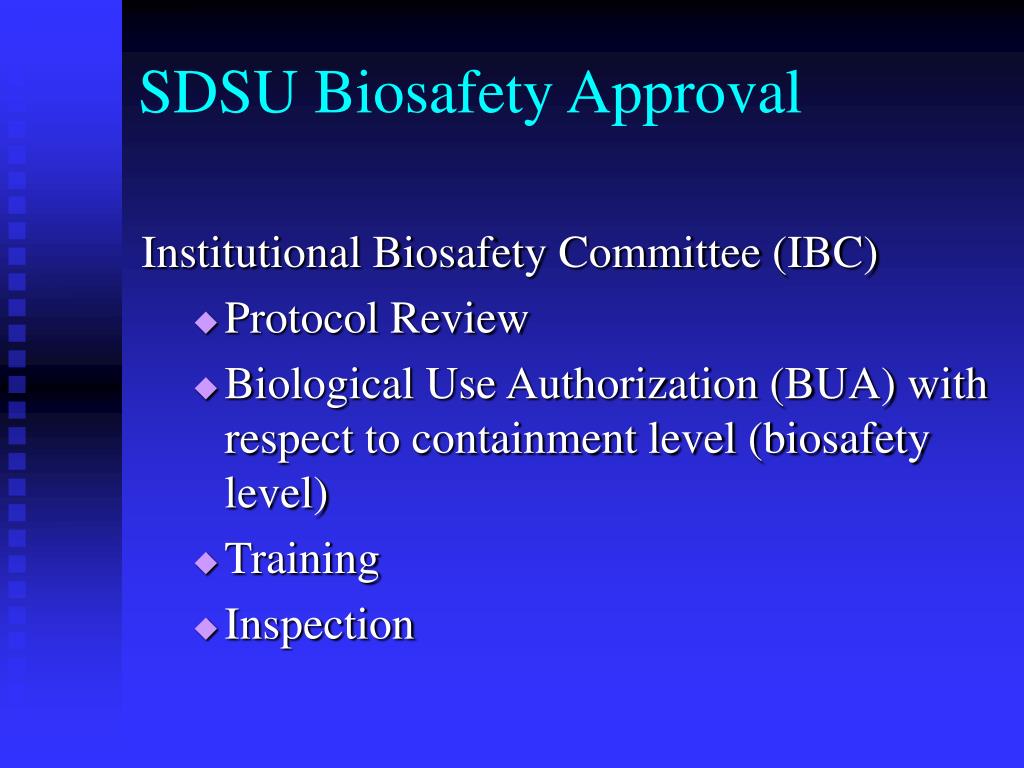 SDSU Biosafety Approval

Institutional Biosafety Committee (IBC)

◆ Protocol Review

◆ Biological Use Authorization (BUA) with respect to containment level (biosafety level)

◆ Training

◆ Inspection